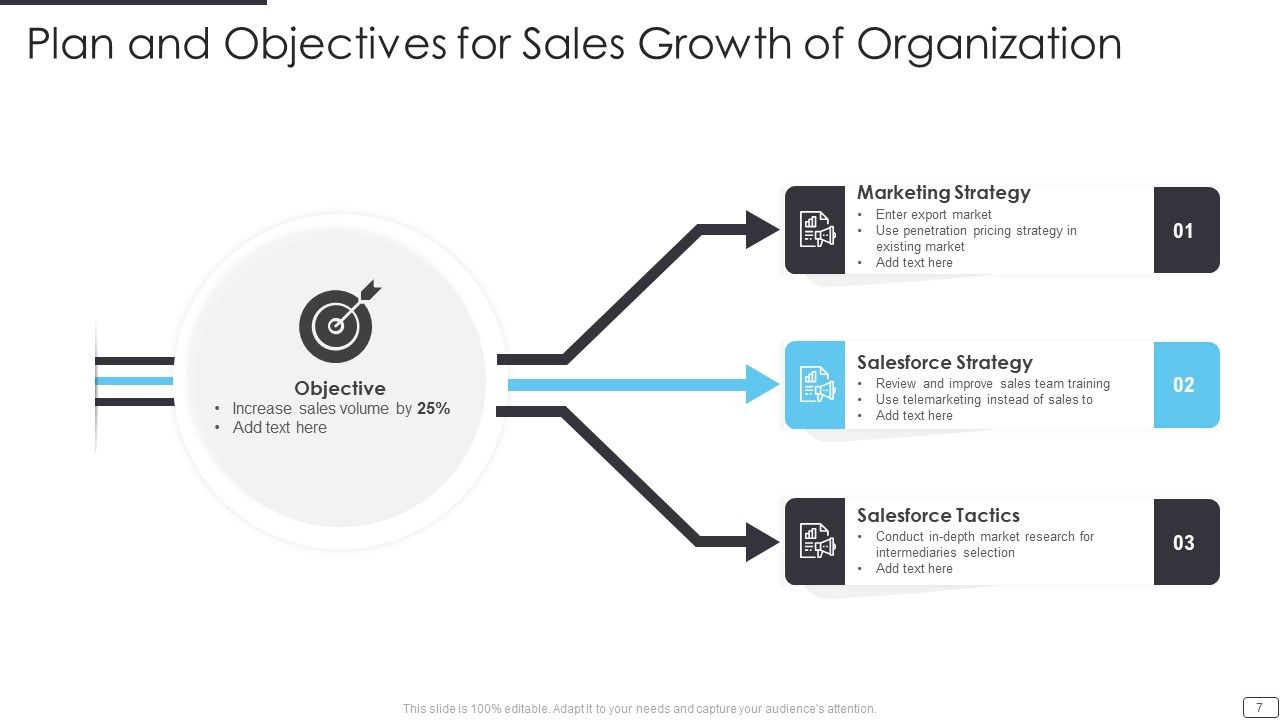 Plan and Objectives for Sales Growth of Organization

Objective
• Increase sales volume by 25%
• Add text here

Marketing Strategy
• Enter export market
• Use penetration pricing strategy in existing market
• Add text here

01

Salesforce Strategy
• Review and improve sales team training
• Use telemarketing instead of sales to
• Add text here

02

Salesforce Tactics
• Conduct in-depth market research for intermediaries selection
• Add text here

03

This slide is 100% editable. Adapt it to your needs and capture your audience's attention.

7